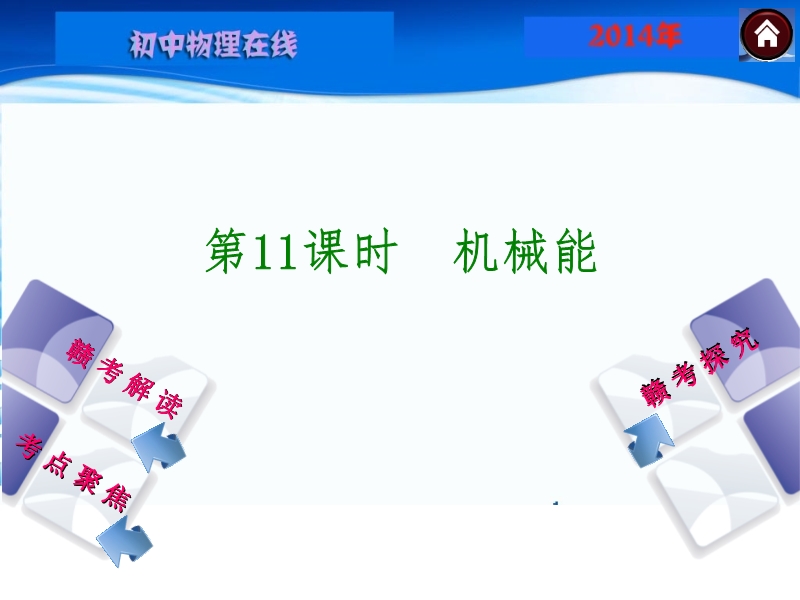 初中物理在线

2014年

第11课时　机械能

赣考解读

考点聚焦

赣考探究